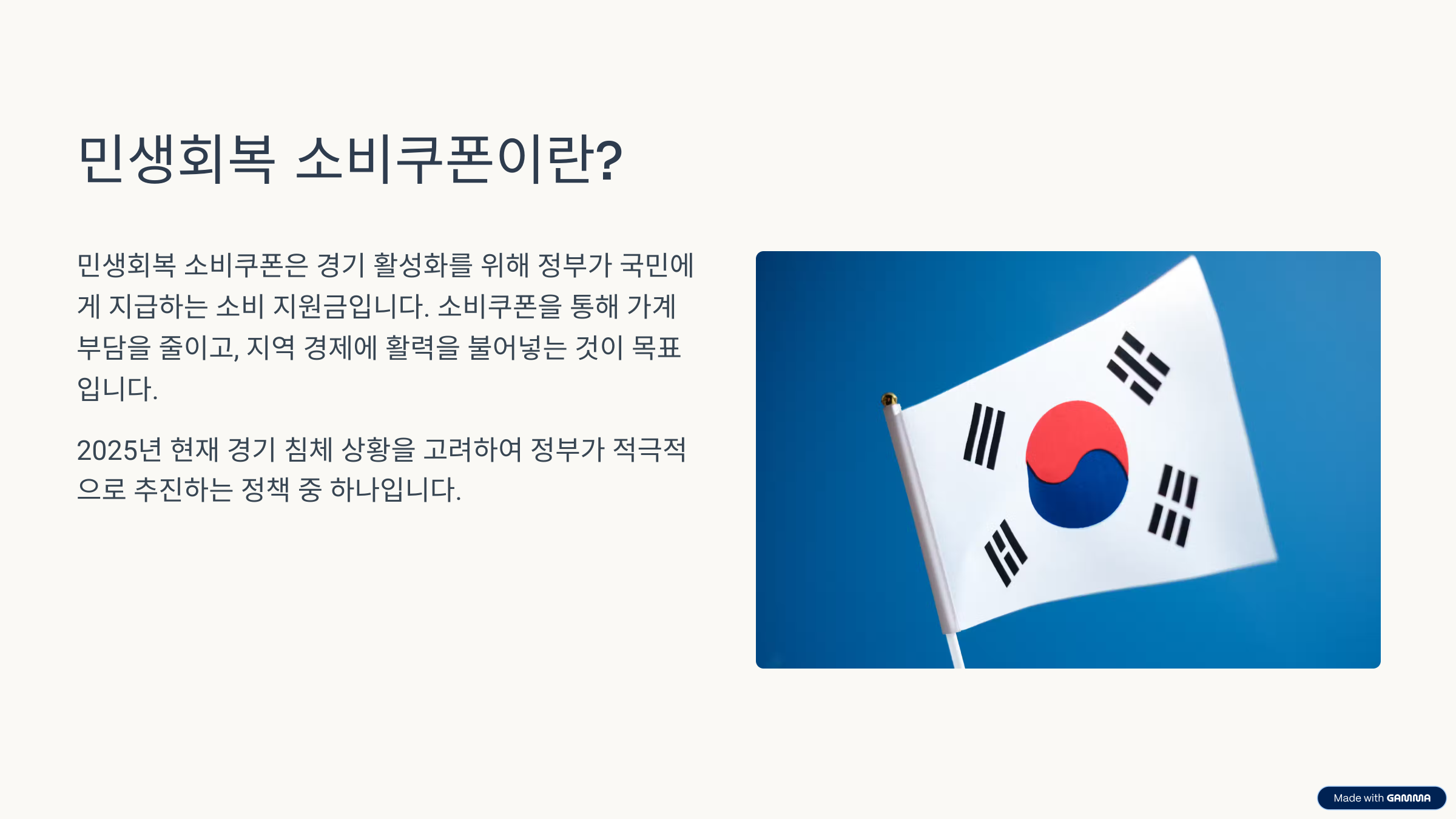 민생회복 소비쿠폰이란?

민생회복 소비쿠폰은 경기 활성화를 위해 정부가 국민에게 지급하는 소비 지원금입니다. 소비쿠폰을 통해 가계 부담을 줄이고, 지역 경제에 활력을 불어넣는 것이 목표입니다.

2025년 현재 경기 침체 상황을 고려하여 정부가 적극적으로 추진하는 정책 중 하나입니다.

Made with GAMMA